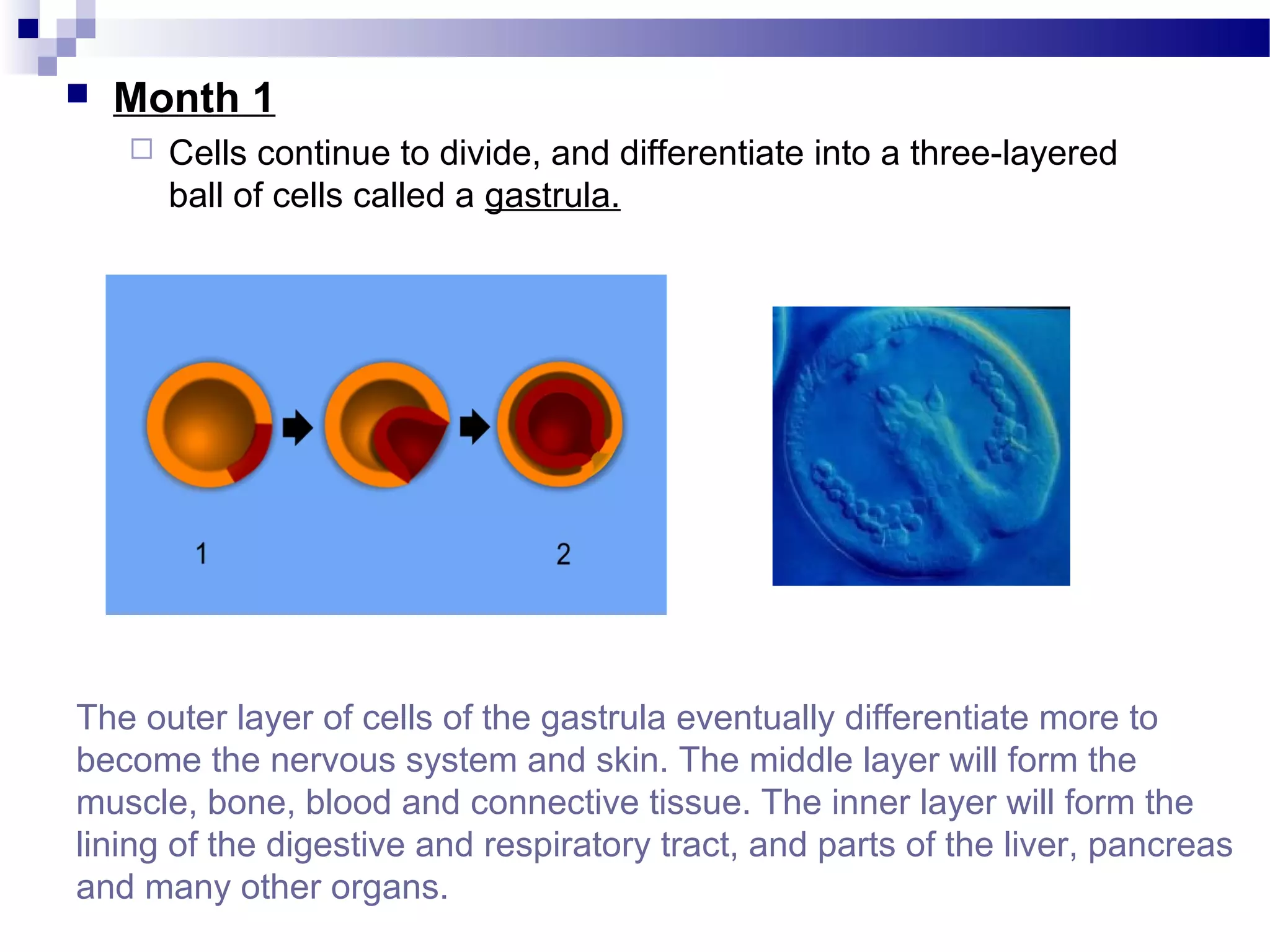 Month 1

Cells continue to divide, and differentiate into a three-layered ball of cells called a gastrula.

1

2

The outer layer of cells of the gastrula eventually differentiate more to become the nervous system and skin. The middle layer will form the muscle, bone, blood and connective tissue. The inner layer will form the lining of the digestive and respiratory tract, and parts of the liver, pancreas and many other organs.